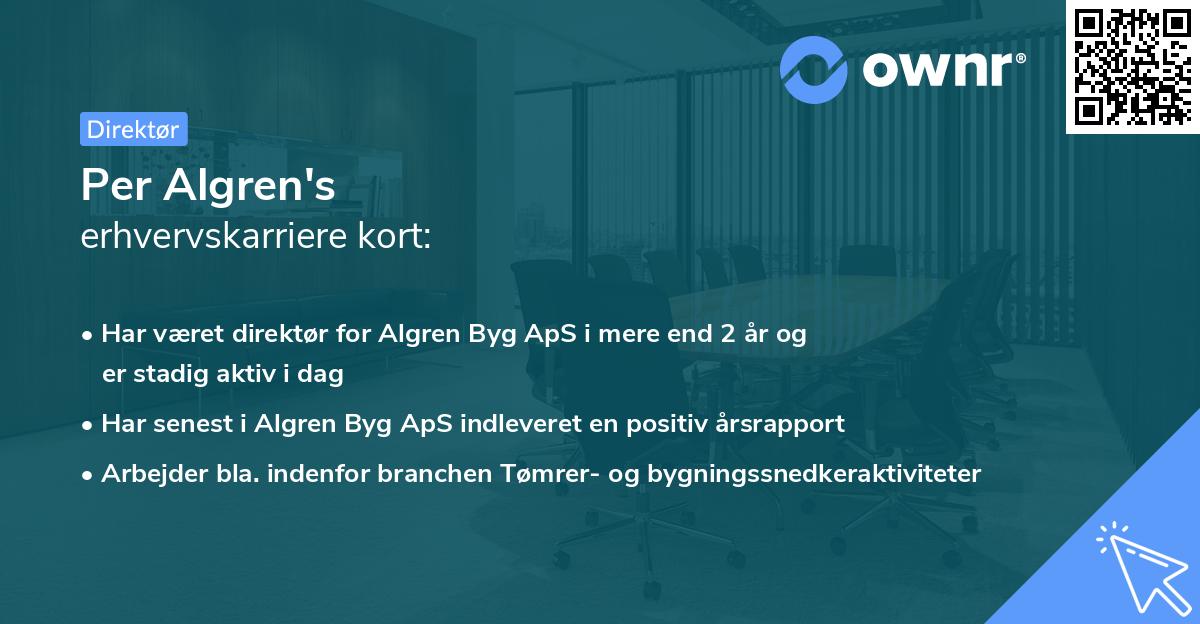 ownr®

Direktør

Per Algren's
erhvervskarriere kort:

• Har været direktør for Algren Byg ApS i mere end 2 år og er stadig aktiv i dag
• Har senest i Algren Byg ApS indleveret en positiv årsrapport
• Arbejder bla. indenfor branchen Tømrer- og bygningssnedkeraktiviteter